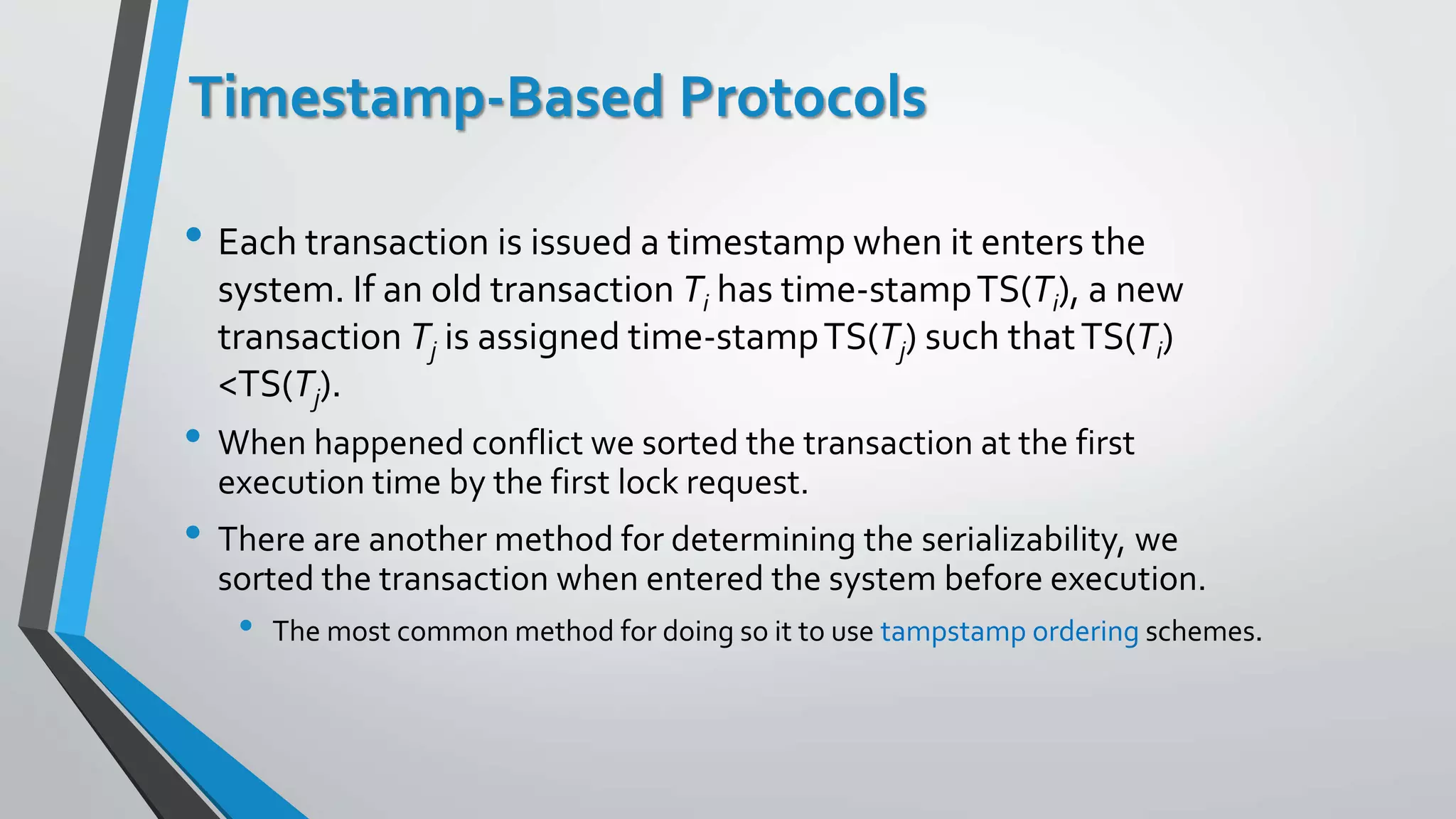 Timestamp-Based Protocols

• Each transaction is issued a timestamp when it enters the system. If an old transaction $T_i$ has time-stamp TS($T_i$), a new transaction $T_j$ is assigned time-stamp TS($T_j$) such that TS($T_i$) <TS($T_j$).

• When happened conflict we sorted the transaction at the first execution time by the first lock request.

• There are another method for determining the serializability, we sorted the transaction when entered the system before execution.

• The most common method for doing so it to use tampstamp ordering schemes.